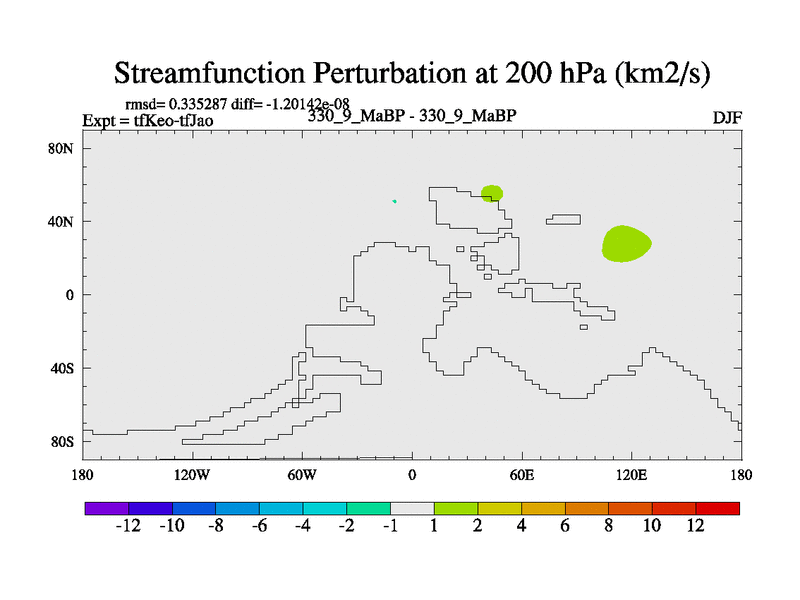 Streamfunction Perturbation at 200 hPa (km2/s)

rmsd= 0.335287 diff= -1.20142e-08
Expt = tfKeo-tfJao
330_9_MaBP - 330_9_MaBP
DJF

80N
40N
0
40S
80S

180
120W
60W
0
60E
120E
180

-12 -10 -8 -6 -4 -2 -1 1 2 4 6 8 10 12